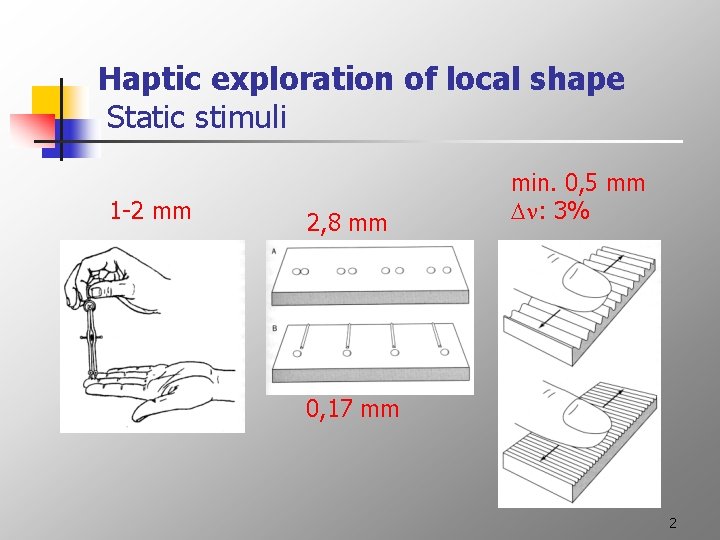 Haptic exploration of local shape
Static stimuli

1-2 mm

2,8 mm

A

B

0,17 mm

min. 0,5 mm
$\Delta\nu$: 3%

2